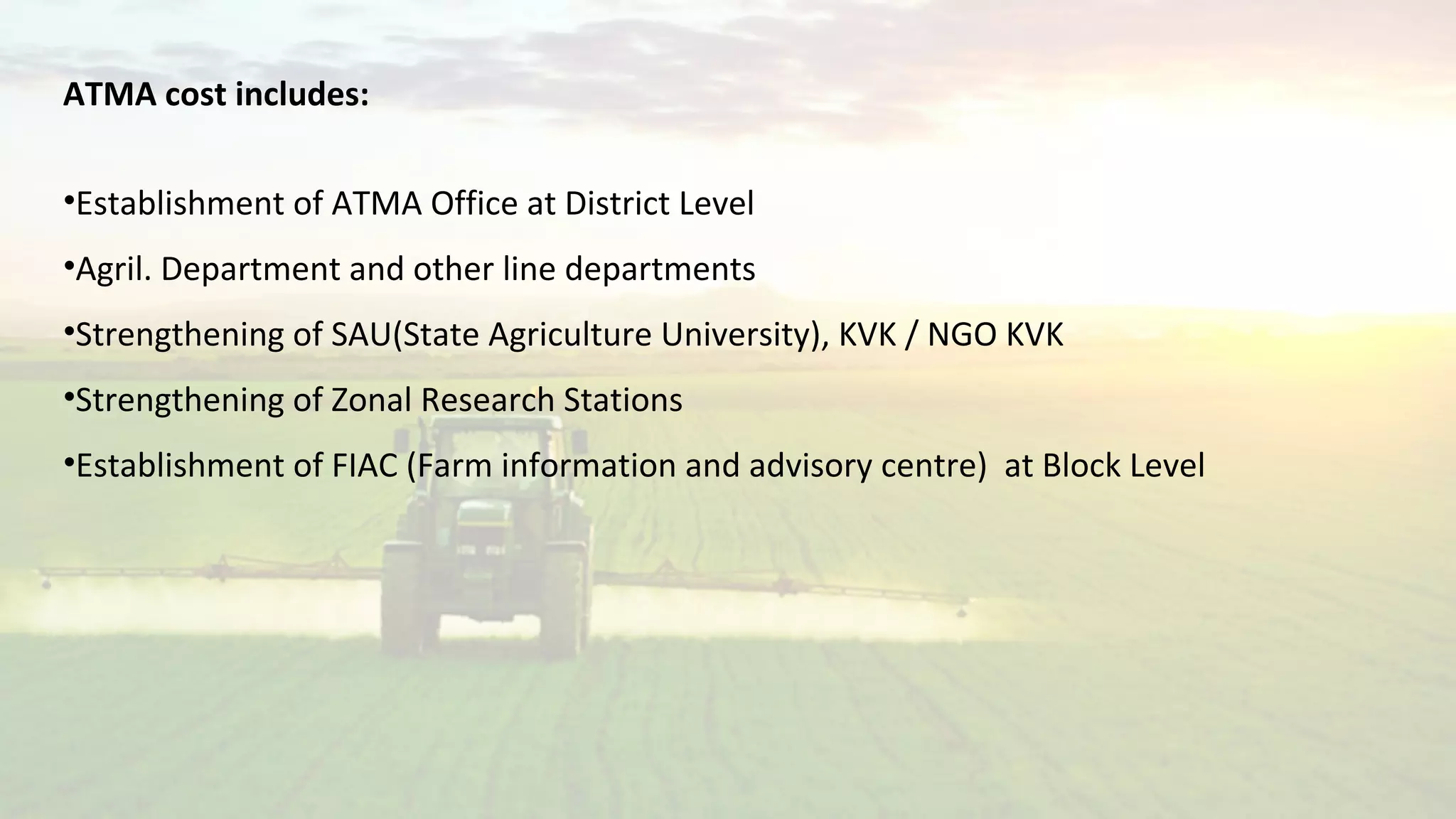 ATMA cost includes:

•Establishment of ATMA Office at District Level

•Agril. Department and other line departments

•Strengthening of SAU(State Agriculture University), KVK / NGO KVK

•Strengthening of Zonal Research Stations

•Establishment of FIAC (Farm information and advisory centre) at Block Level